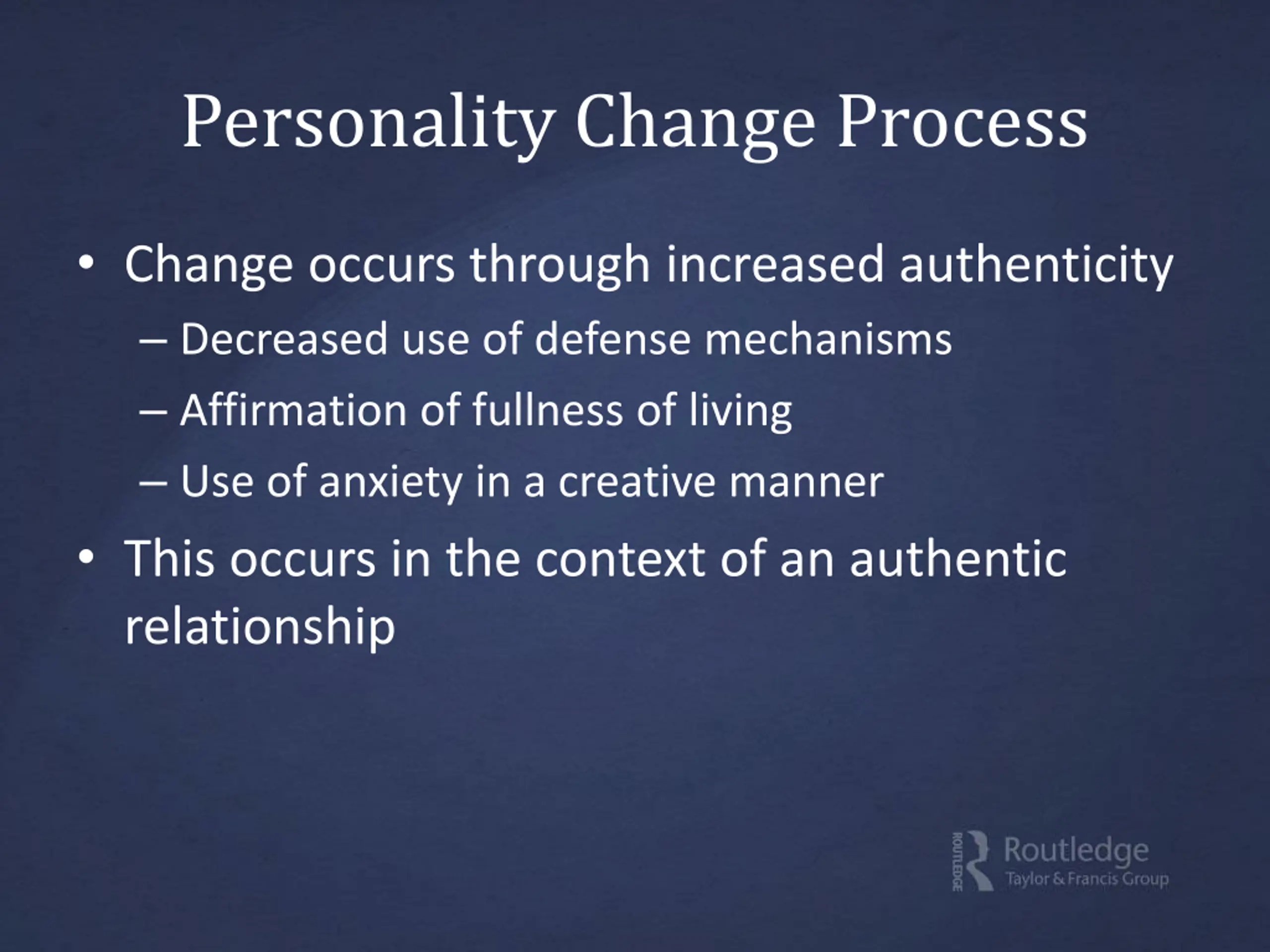 Personality Change Process

• Change occurs through increased authenticity
  – Decreased use of defense mechanisms
  – Affirmation of fullness of living
  – Use of anxiety in a creative manner
• This occurs in the context of an authentic relationship

ROUTLEDGE Routledge
Taylor & Francis Group